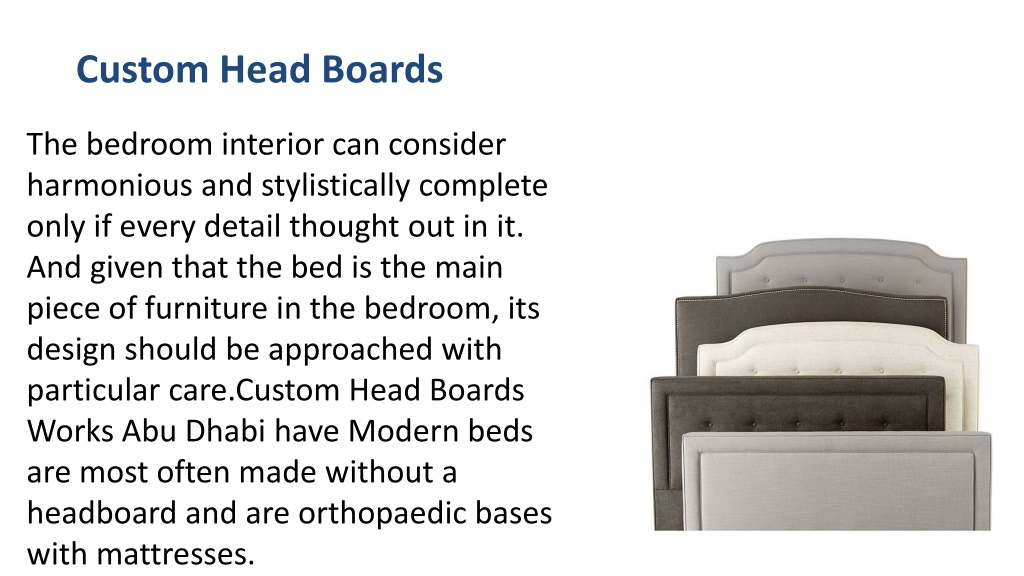 Custom Head Boards

The bedroom interior can consider harmonious and stylistically complete only if every detail thought out in it. And given that the bed is the main piece of furniture in the bedroom, its design should be approached with particular care.Custom Head Boards Works Abu Dhabi have Modern beds are most often made without a headboard and are orthopaedic bases with mattresses.